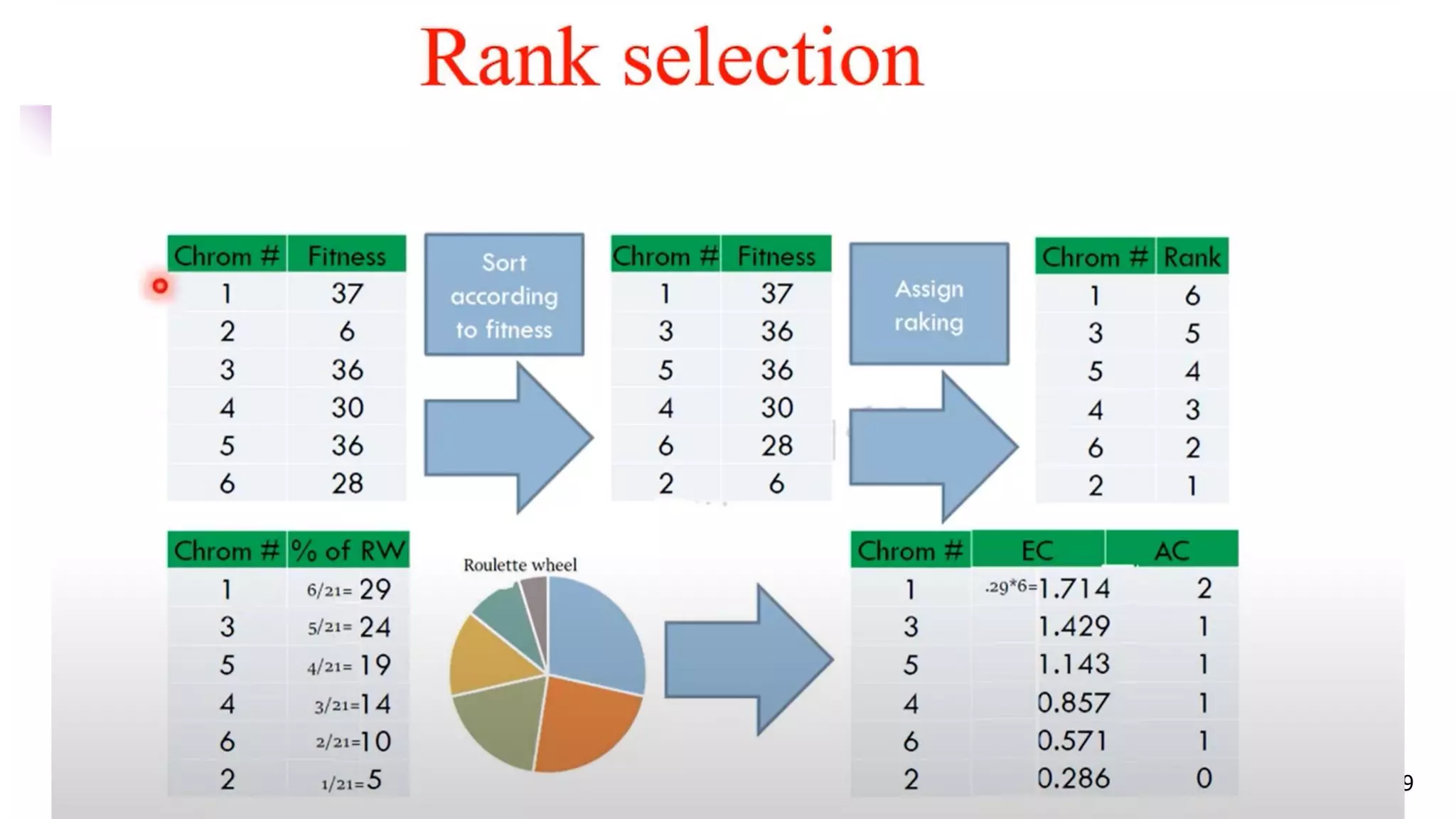 Rank selection

| Chrom # | Fitness |
|---|---|
| 1 | 37 |
| 2 | 6 |
| 3 | 36 |
| 4 | 30 |
| 5 | 36 |
| 6 | 28 |

Sort according to fitness

| Chrom # | Fitness |
|---|---|
| 1 | 37 |
| 3 | 36 |
| 5 | 36 |
| 4 | 30 |
| 6 | 28 |
| 2 | 6 |

Assign raking

| Chrom # | Rank |
|---|---|
| 1 | 6 |
| 3 | 5 |
| 5 | 4 |
| 4 | 3 |
| 6 | 2 |
| 2 | 1 |

| Chrom # | % of RW |
|---|---|
| 1 | 6/21= 29 |
| 3 | 5/21= 24 |
| 5 | 4/21= 19 |
| 4 | 3/21=14 |
| 6 | 2/21=10 |
| 2 | 1/21=5 |

Roulette wheel

| Chrom # | EC | AC |
|---|---|---|
| 1 | .29*6=1.714 | 2 |
| 3 | 1.429 | 1 |
| 5 | 1.143 | 1 |
| 4 | 0.857 | 1 |
| 6 | 0.571 | 1 |
| 2 | 0.286 | 0 |

9